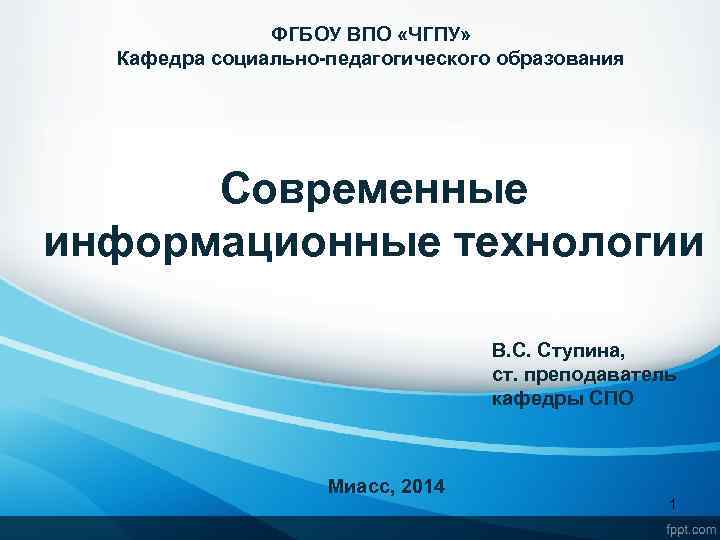 ФГБОУ ВПО «ЧГПУ»
Кафедра социально-педагогического образования

Современные информационные технологии

В.С. Ступина,
ст. преподаватель
кафедры СПО

Миасс, 2014

1

fppt.com